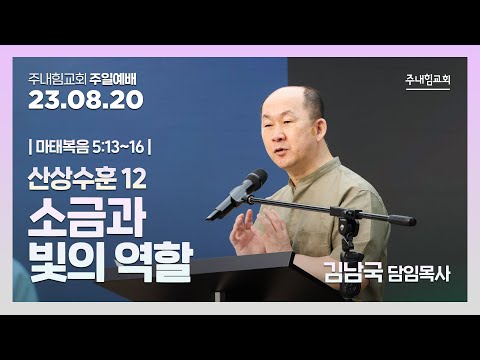 주내힘교회 주일예배
23.08.20

주내힘교회

| 마태복음 5:13~16 |

산상수훈 12
소금과
빛의 역할

김남국 담임목사